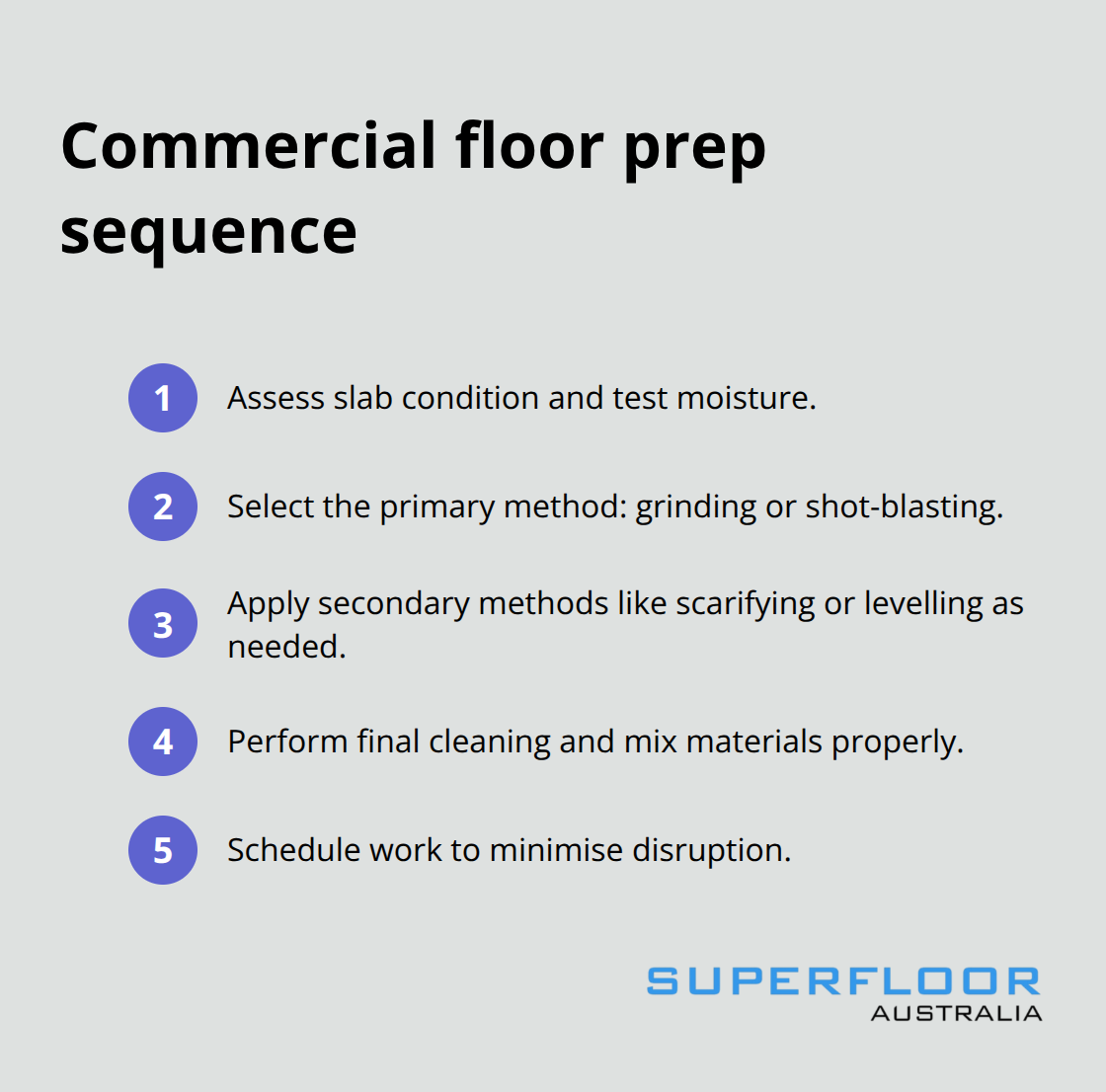 Commercial floor prep sequence

1 Assess slab condition and test moisture.

2 Select the primary method: grinding or shot-blasting.

3 Apply secondary methods like scarifying or levelling as needed.

4 Perform final cleaning and mix materials properly.

5 Schedule work to minimise disruption.

SUPERFLOOR
AUSTRALIA